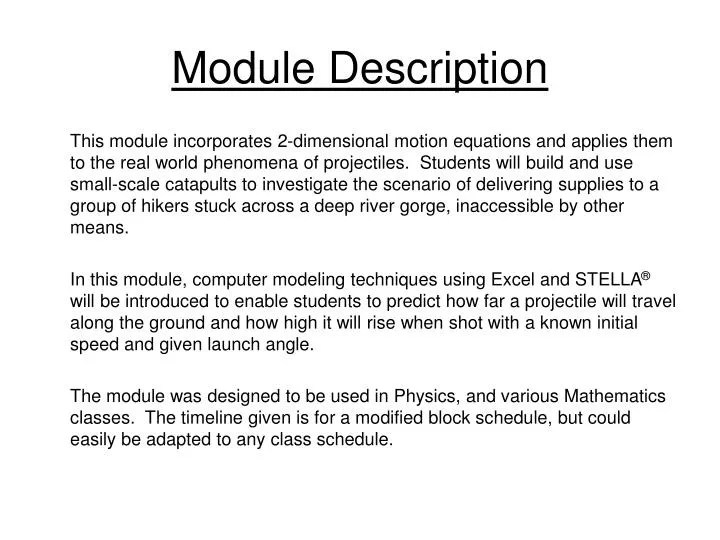 Module Description

This module incorporates 2-dimensional motion equations and applies them to the real world phenomena of projectiles. Students will build and use small-scale catapults to investigate the scenario of delivering supplies to a group of hikers stuck across a deep river gorge, inaccessible by other means.

In this module, computer modeling techniques using Excel and STELLA® will be introduced to enable students to predict how far a projectile will travel along the ground and how high it will rise when shot with a known initial speed and given launch angle.

The module was designed to be used in Physics, and various Mathematics classes. The timeline given is for a modified block schedule, but could easily be adapted to any class schedule.